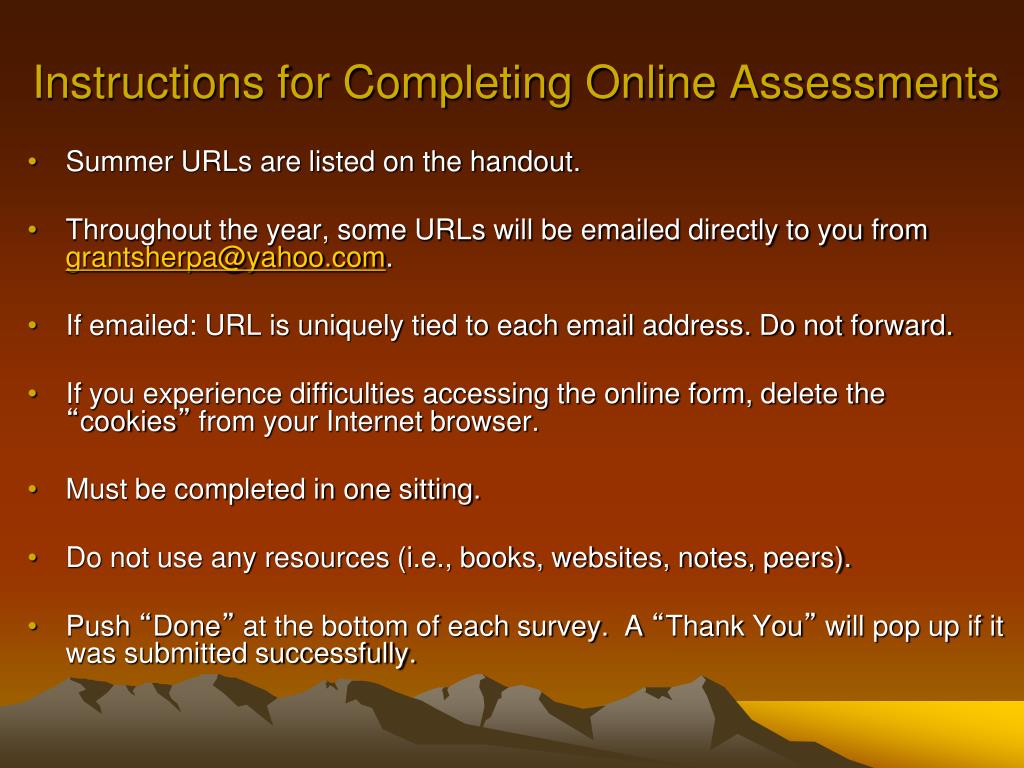 Instructions for Completing Online Assessments

• Summer URLs are listed on the handout.

• Throughout the year, some URLs will be emailed directly to you from grantsherpa@yahoo.com.

• If emailed: URL is uniquely tied to each email address. Do not forward.

• If you experience difficulties accessing the online form, delete the “cookies” from your Internet browser.

• Must be completed in one sitting.

• Do not use any resources (i.e., books, websites, notes, peers).

• Push “Done” at the bottom of each survey. A “Thank You” will pop up if it was submitted successfully.